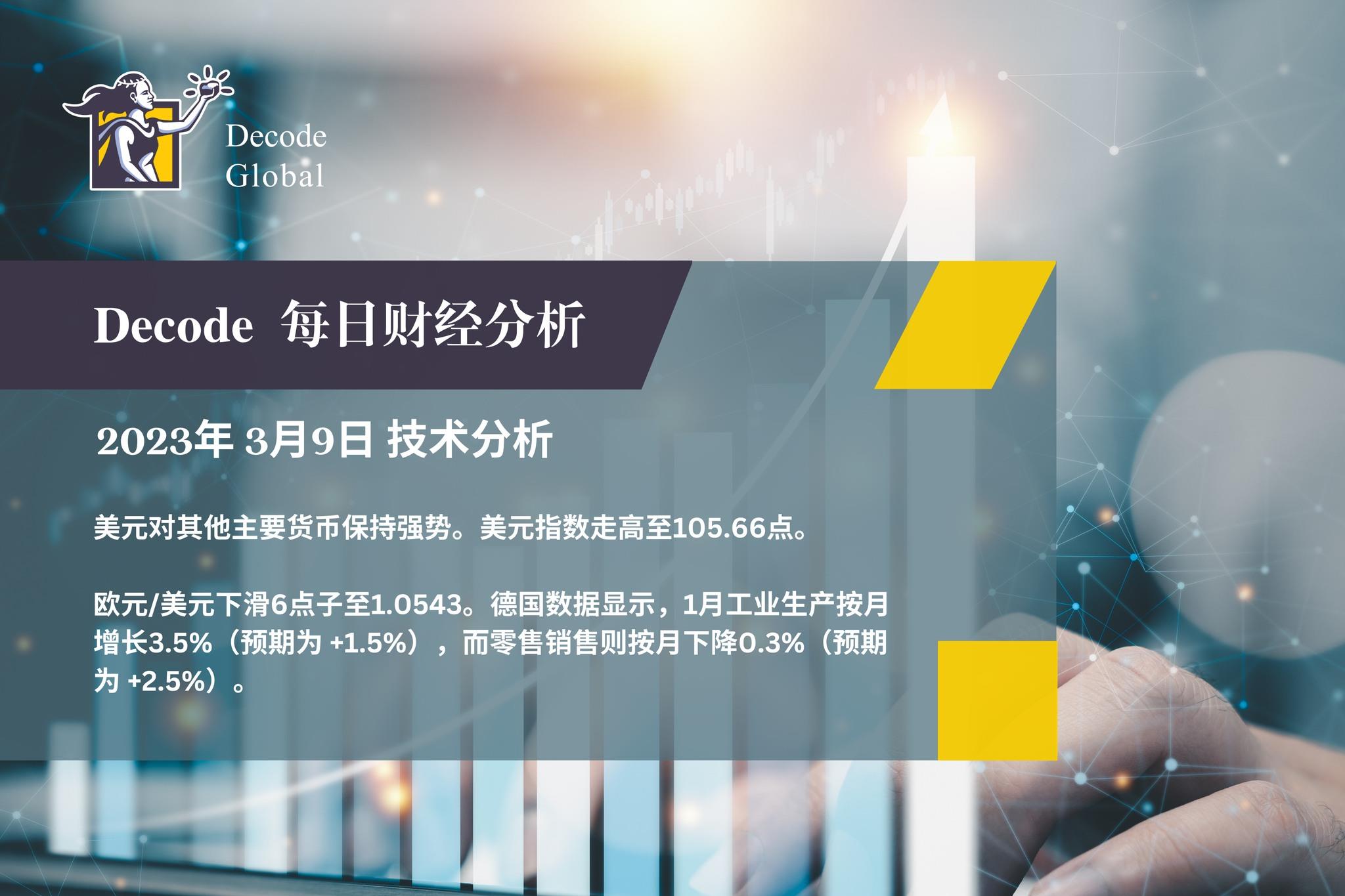 Decode Global

Decode 每日财经分析

2023年 3月9日 技术分析

美元对其他主要货币保持强势。美元指数走高至105.66点。

欧元/美元下滑6点子至1.0543。德国数据显示，1月工业生产按月增长3.5%（预期为 +1.5%），而零售销售则按月下降0.3%（预期为 +2.5%）。